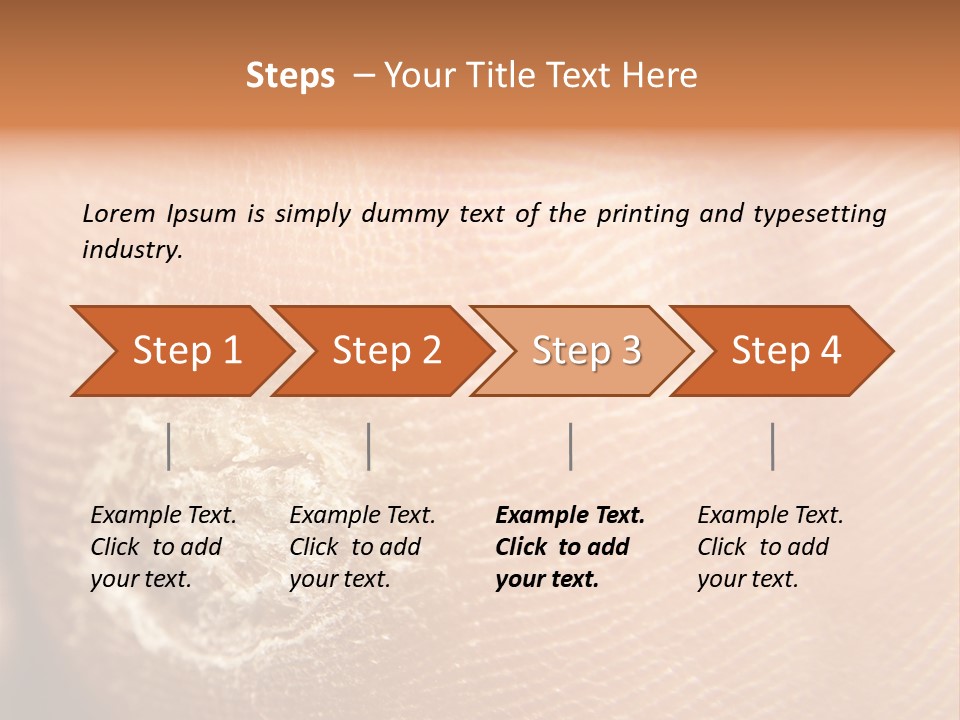 Steps – Your Title Text Here

Lorem Ipsum is simply dummy text of the printing and typesetting industry.

Step 1

Step 2

Step 3

Step 4

Example Text. Click to add your text.

Example Text. Click to add your text.

Example Text. Click to add your text.

Example Text. Click to add your text.